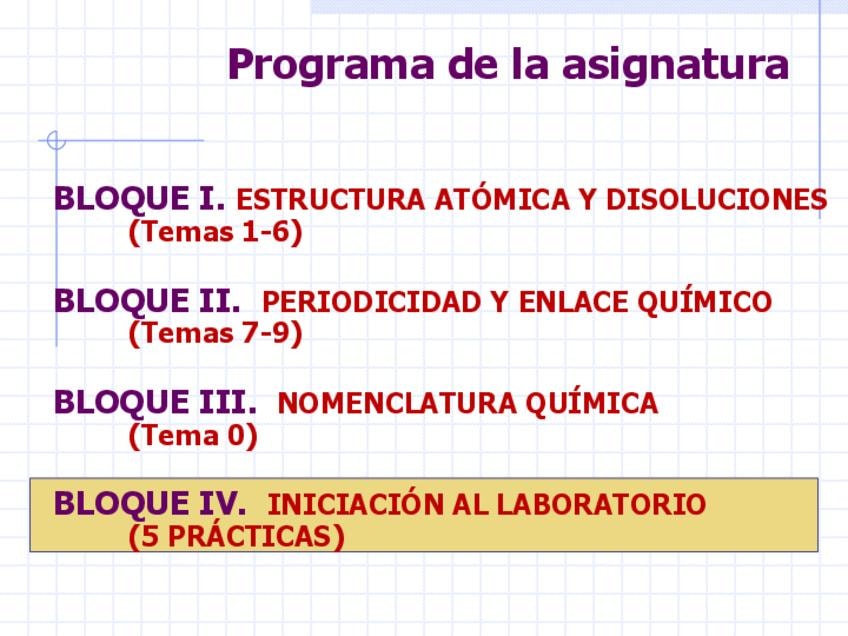 Programa de la asignatura

BLOQUE I. ESTRUCTURA ATÓMICA Y DISOLUCIONES (Temas 1-6)

BLOQUE II. PERIODICIDAD Y ENLACE QUÍMICO (Temas 7-9)

BLOQUE III. NOMENCLATURA QUÍMICA (Tema 0)

BLOQUE IV. INICIACIÓN AL LABORATORIO (5 PRÁCTICAS)